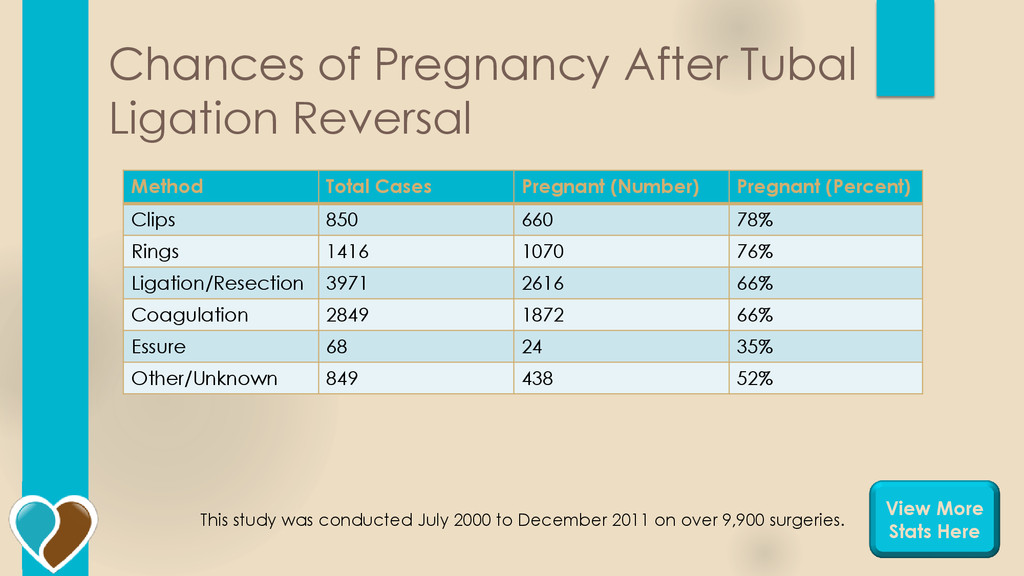 Chances of Pregnancy After Tubal Ligation Reversal

| Method | Total Cases | Pregnant (Number) | Pregnant (Percent) |
|---|---|---|---|
| Clips | 850 | 660 | 78% |
| Rings | 1416 | 1070 | 76% |
| Ligation/Resection | 3971 | 2616 | 66% |
| Coagulation | 2849 | 1872 | 66% |
| Essure | 68 | 24 | 35% |
| Other/Unknown | 849 | 438 | 52% |

This study was conducted July 2000 to December 2011 on over 9,900 surgeries.

View More Stats Here